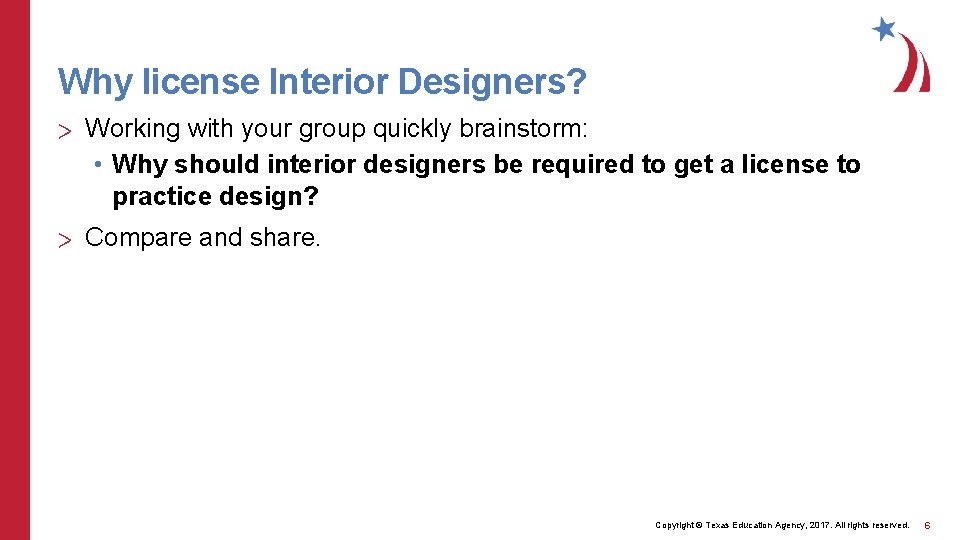 Why license Interior Designers?

> Working with your group quickly brainstorm:

• Why should interior designers be required to get a license to practice design?

> Compare and share.

Copyright © Texas Education Agency, 2017. All rights reserved. 6